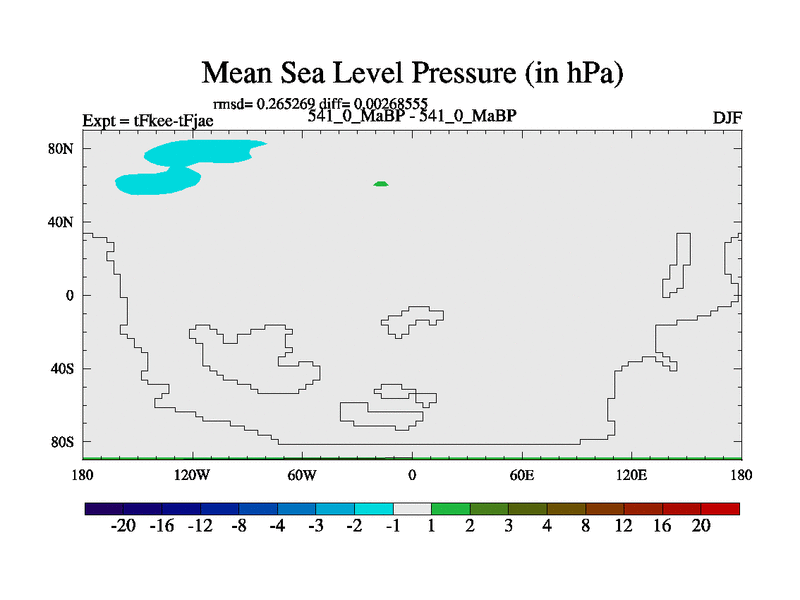 Mean Sea Level Pressure (in hPa)

rmsd= 0.265269 diff= 0.00268555

Expt = tFkee-tFjae

541_0_MaBP - 541_0_MaBP

DJF

80N

40N

0

40S

80S

180

120W

60W

0

60E

120E

180

-20 -16 -12 -8 -4 -3 -2 -1 1 2 3 4 8 12 16 20